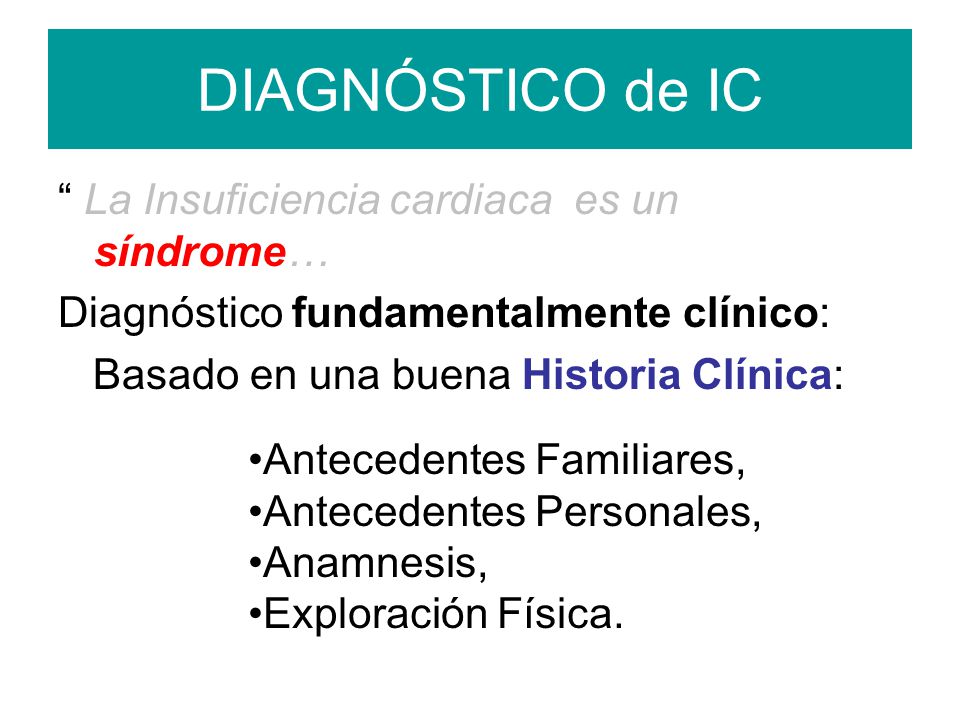 DIAGNÓSTICO de IC

“ La Insuficiencia cardiaca es un síndrome…

Diagnóstico fundamentalmente clínico:

Basado en una buena Historia Clínica:

•Antecedentes Familiares,
•Antecedentes Personales,
•Anamnesis,
•Exploración Física.